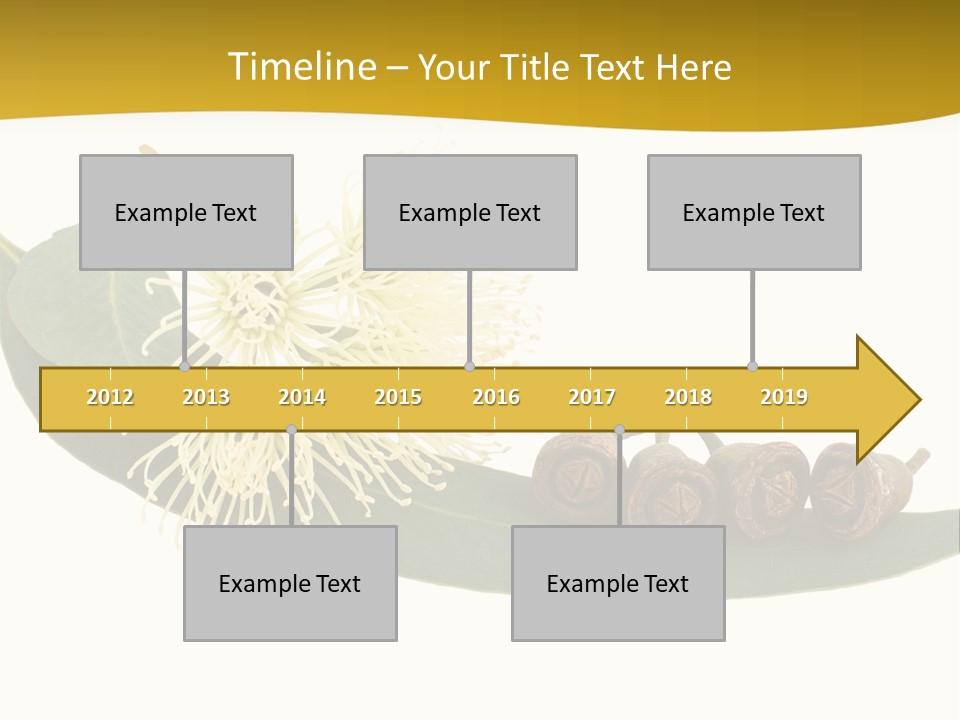 Timeline – Your Title Text Here

Example Text

Example Text

Example Text

2012 2013 2014 2015 2016 2017 2018 2019

Example Text

Example Text